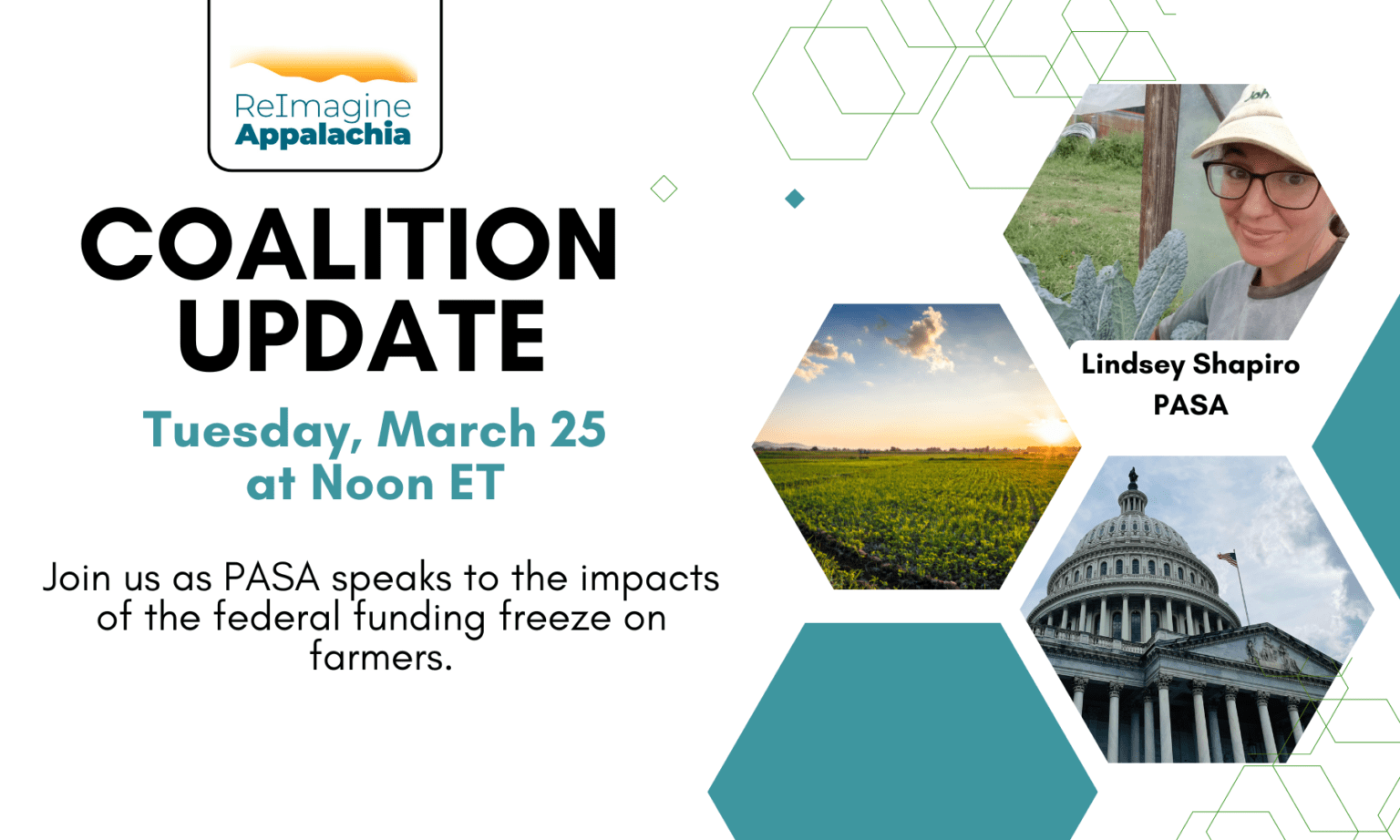 ReImagine Appalachia

COALITION UPDATE

Tuesday, March 25 at Noon ET

Join us as PASA speaks to the impacts of the federal funding freeze on farmers.

Lindsey Shapiro
PASA